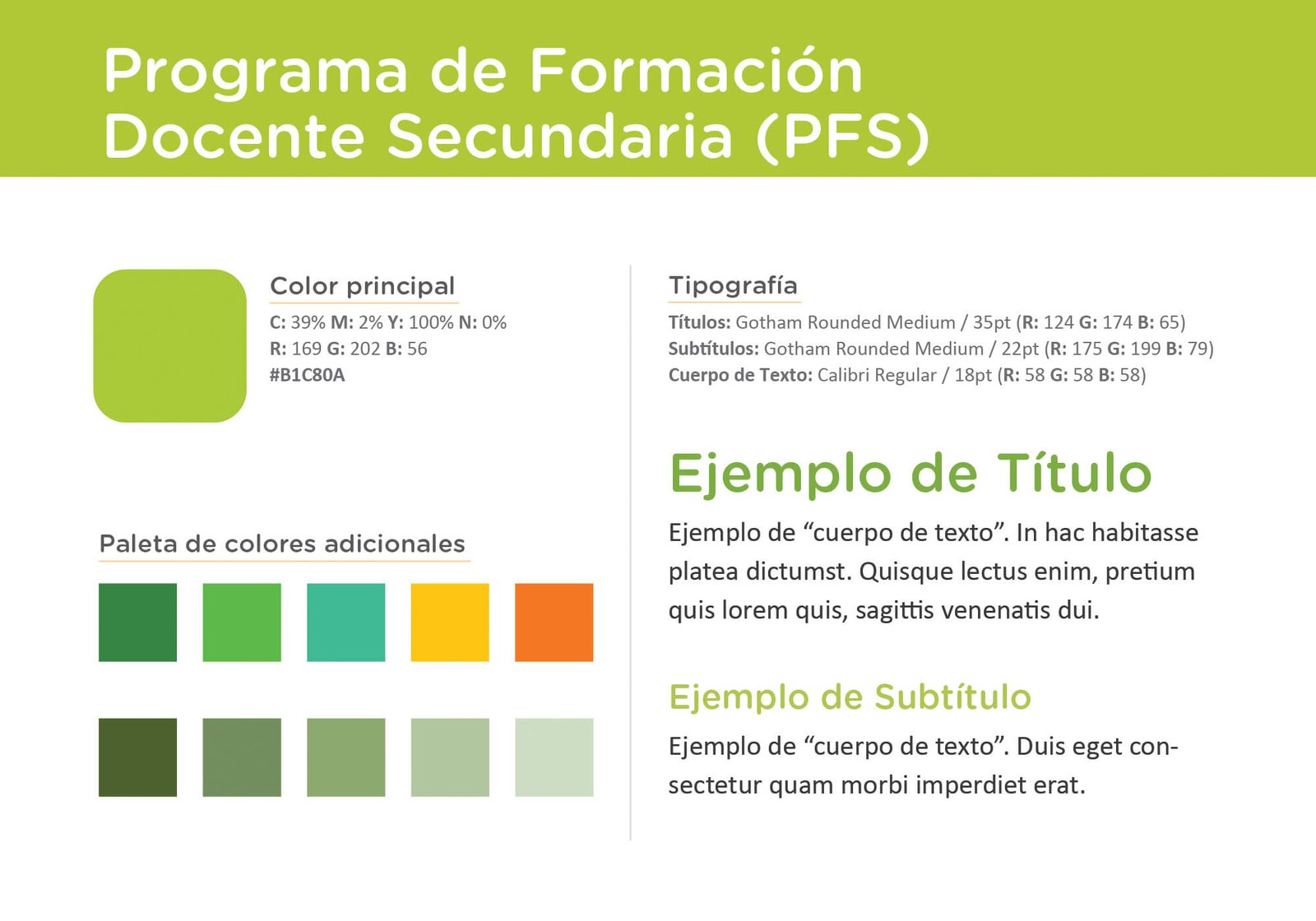 Programa de Formación Docente Secundaria (PFS)

Color principal

C: 39% M: 2% Y: 100% N: 0%
R: 169 G: 202 B: 56
#B1C80A

Paleta de colores adicionales

Tipografía

Títulos: Gotham Rounded Medium / 35pt (R: 124 G: 174 B: 65)
Subtítulos: Gotham Rounded Medium / 22pt (R: 175 G: 199 B: 79)
Cuerpo de Texto: Calibri Regular / 18pt (R: 58 G: 58 B: 58)

Ejemplo de Título

Ejemplo de “cuerpo de texto”. In hac habitasse platea dictumst. Quisque lectus enim, pretium quis lorem quis, sagittis venenatis dui.

Ejemplo de Subtítulo

Ejemplo de “cuerpo de texto”. Duis eget consectetur quam morbi imperdiet erat.